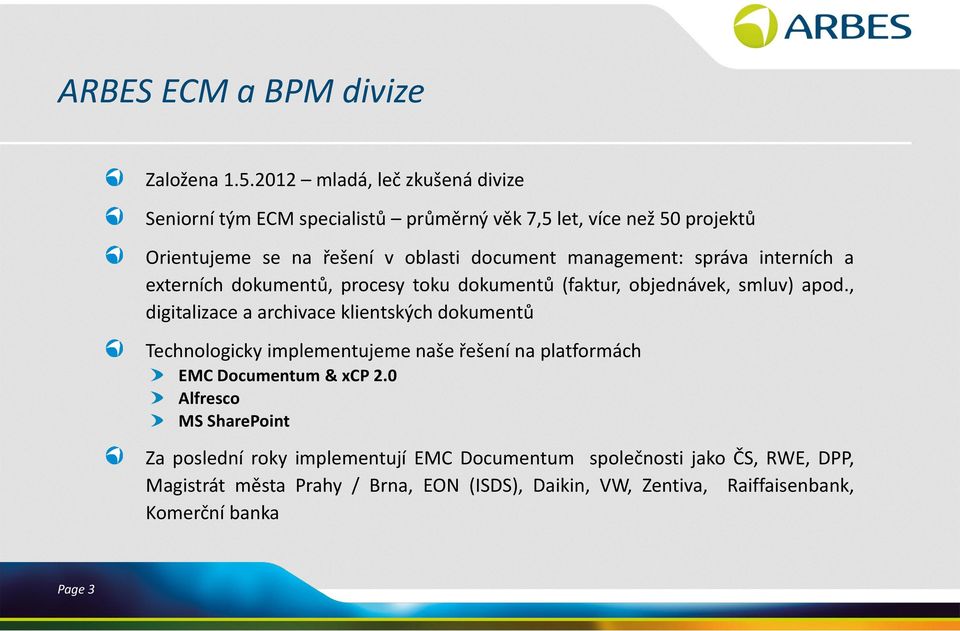 ARBES

ARBES ECM a BPM divize

Založena 1.5.2012 – mladá, leč zkušená divize

Seniorní tým ECM specialistů – průměrný věk 7,5 let, více než 50 projektů

Orientujeme se na řešení v oblasti document management: správa interních a externích dokumentů, procesy toku dokumentů (faktur, objednávek, smluv) apod., digitalizace a archivace klientských dokumentů

Technologicky implementujeme naše řešení na platformách
EMC Documentum & xCP 2.0
Alfresco
MS SharePoint

Za poslední roky implementují EMC Documentum společnosti jako ČS, RWE, DPP, Magistrát města Prahy / Brna, EON (ISDS), Daikin, VW, Zentiva, Raiffaisenbank, Komerční banka

Page 3